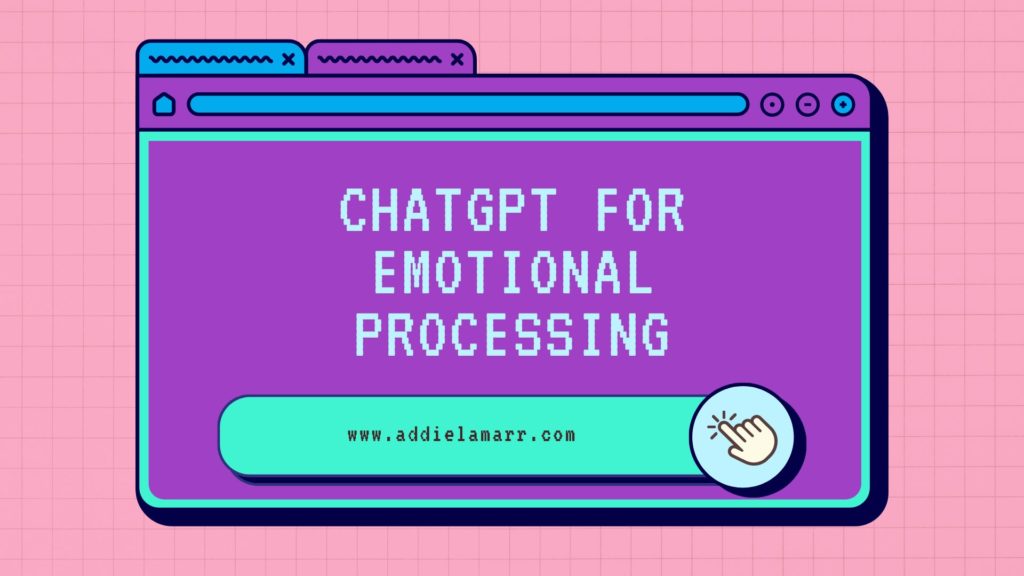 CHATGPT FOR EMOTIONAL PROCESSING

www.addielamarr.com